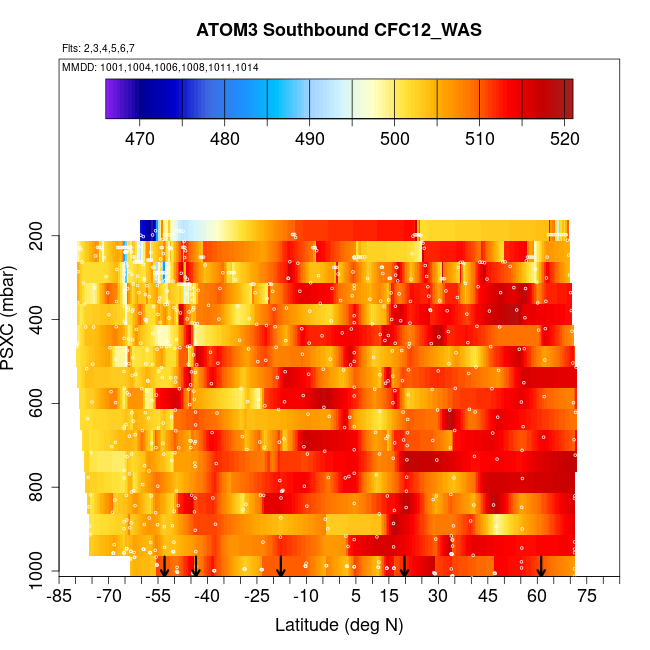 ATOM3 Southbound CFC12_WAS

Flts: 2,3,4,5,6,7

MMDD: 1001,1004,1006,1008,1011,1014

470 480 490 500 510 520

PSXC (mbar)

200
400
600
800
1000

-85 -70 -55 -40 -25 -10 5 15 30 45 60 75

Latitude (deg N)